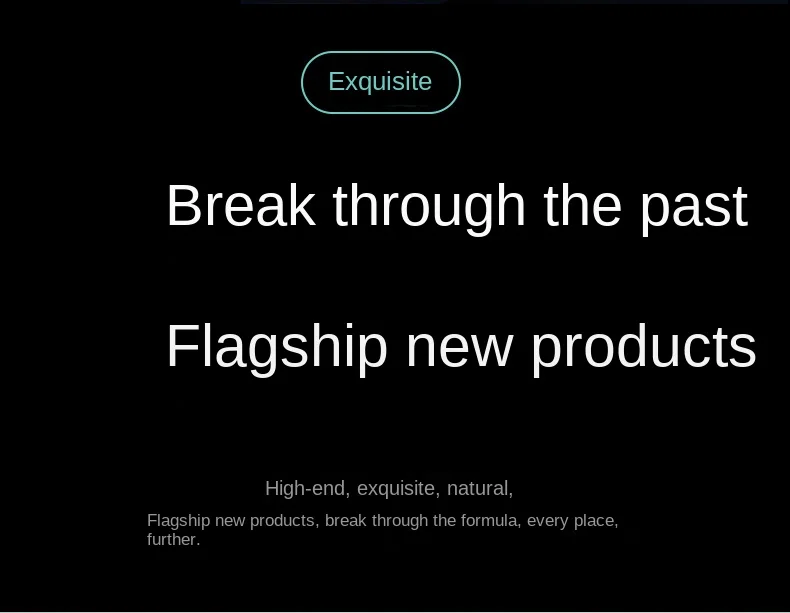 Exquisite

Break through the past

Flagship new products

High-end, exquisite, natural,

Flagship new products, break through the formula, every place, further.